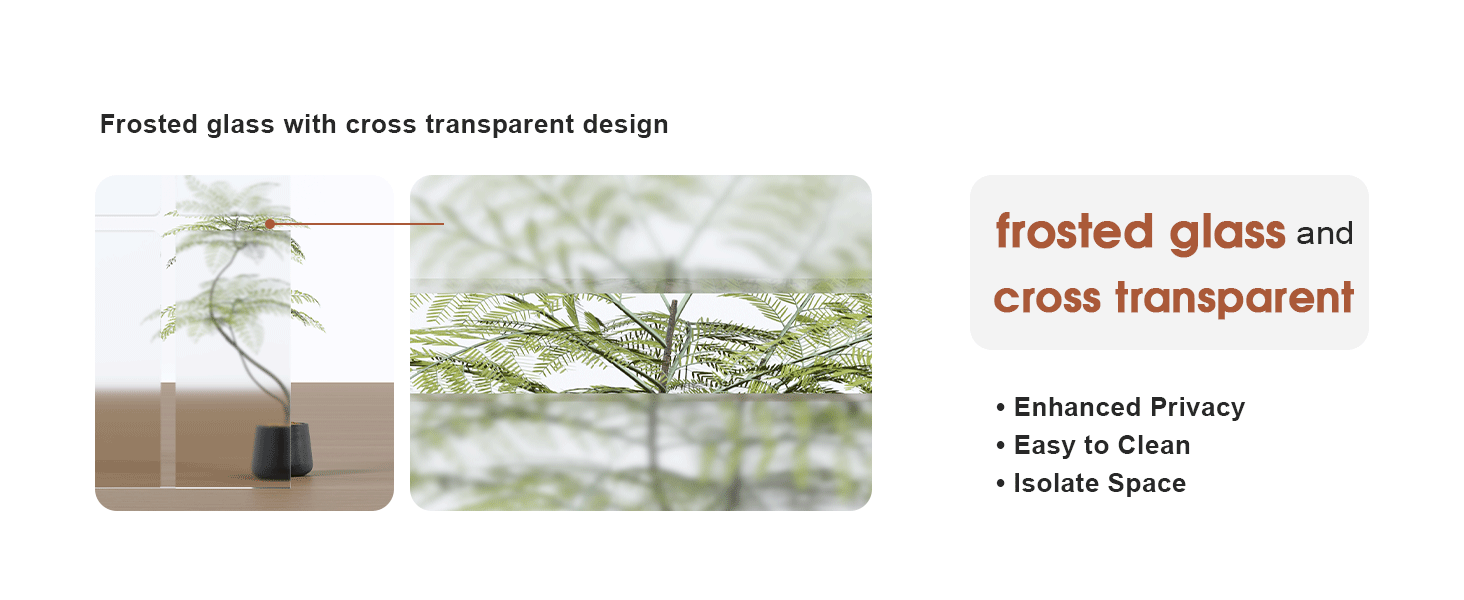 Frosted glass with cross transparent design

frosted glass and cross transparent

• Enhanced Privacy
• Easy to Clean
• Isolate Space